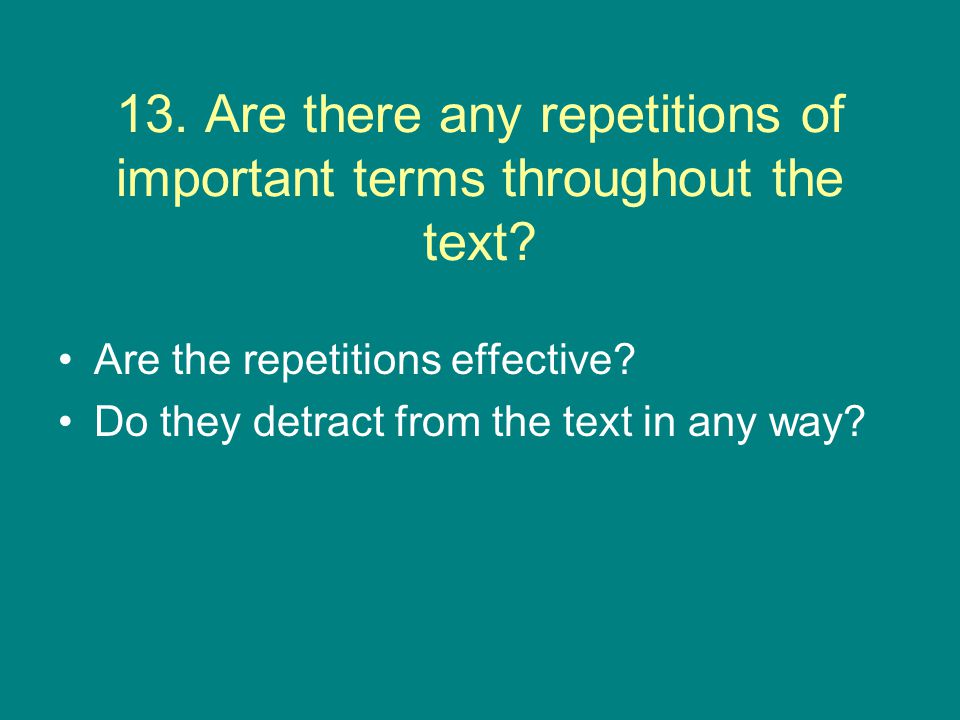 13. Are there any repetitions of important terms throughout the text?

• Are the repetitions effective?
• Do they detract from the text in any way?